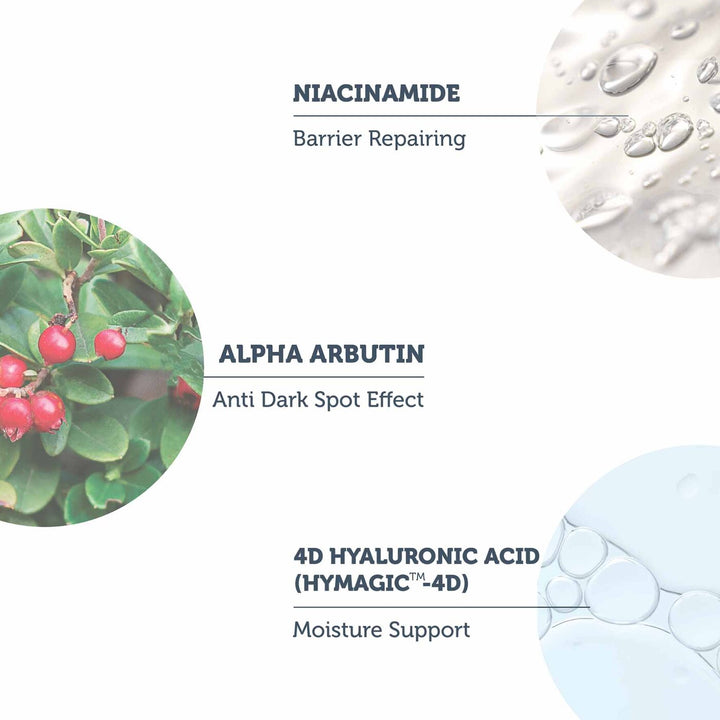 NIACINAMIDE

Barrier Repairing

ALPHA ARBUTIN

Anti Dark Spot Effect

4D HYALURONIC ACID (HYMAGIC™-4D)

Moisture Support